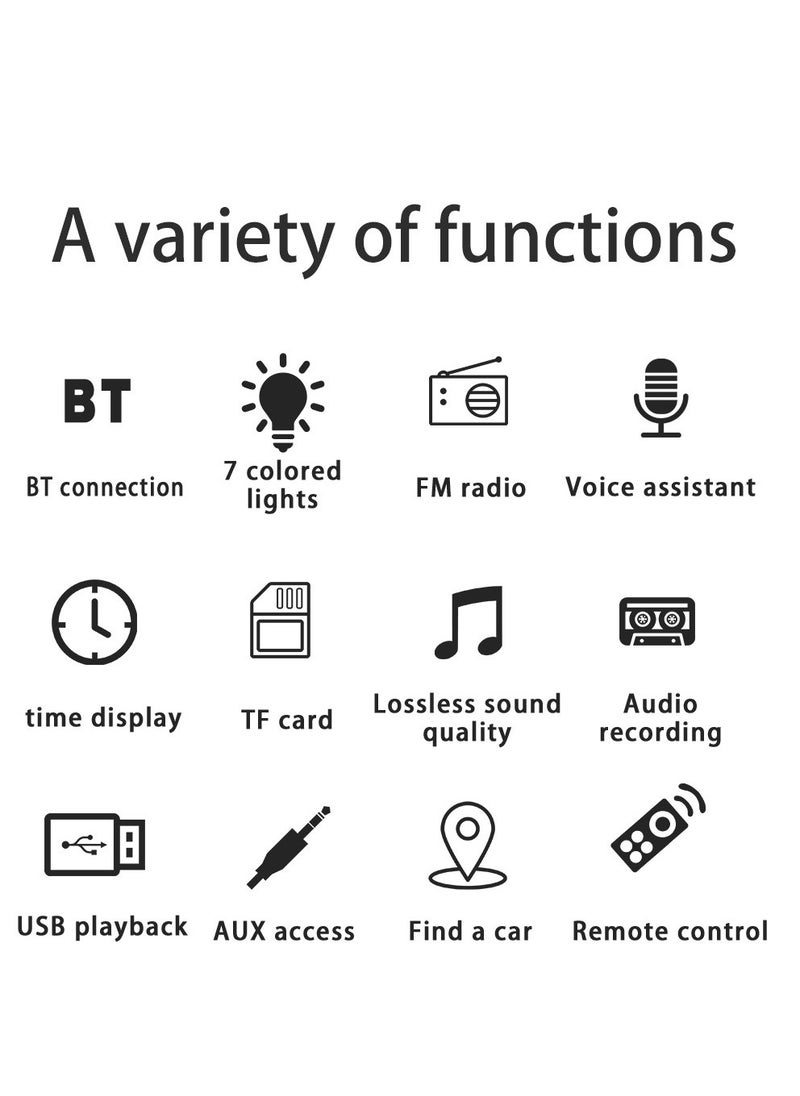 A variety of functions

BT

BT connection

7 colored lights

FM radio

Voice assistant

time display

TF card

Lossless sound quality

Audio recording

USB playback

AUX access

Find a car

Remote control